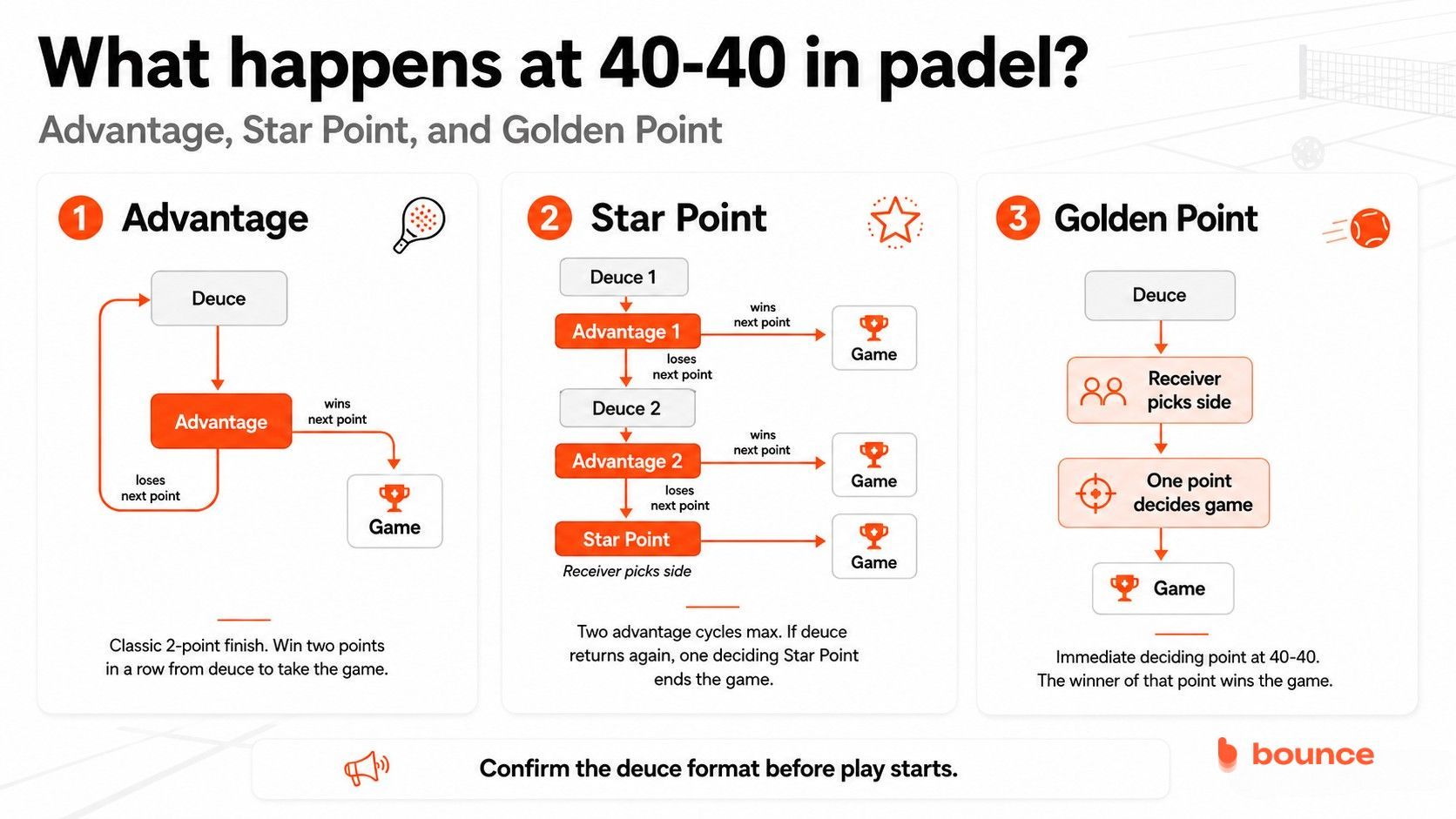 What happens at 40-40 in padel?

Advantage, Star Point, and Golden Point

1 Advantage

Deuce

Advantage

wins next point

loses next point

Game

Classic 2-point finish. Win two points in a row from deuce to take the game.

2 Star Point

Deuce 1

Advantage 1

wins next point

Game

loses next point

Deuce 2

Advantage 2

wins next point

Game

loses next point

Star Point

Game

Receiver picks side

Two advantage cycles max. If deuce returns again, one deciding Star Point ends the game.

3 Golden Point

Deuce

Receiver picks side

One point decides game

Game

Immediate deciding point at 40-40. The winner of that point wins the game.

Confirm the deuce format before play starts.

bounce